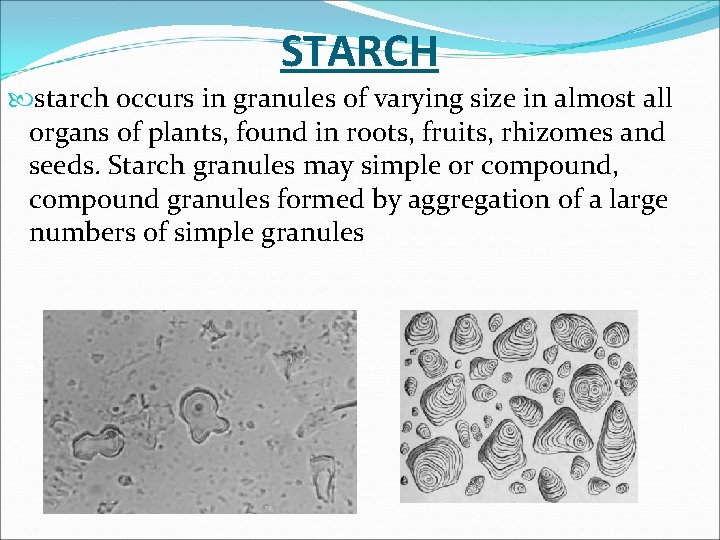 STARCH

starch occurs in granules of varying size in almost all organs of plants, found in roots, fruits, rhizomes and seeds. Starch granules may simple or compound, compound granules formed by aggregation of a large numbers of simple granules